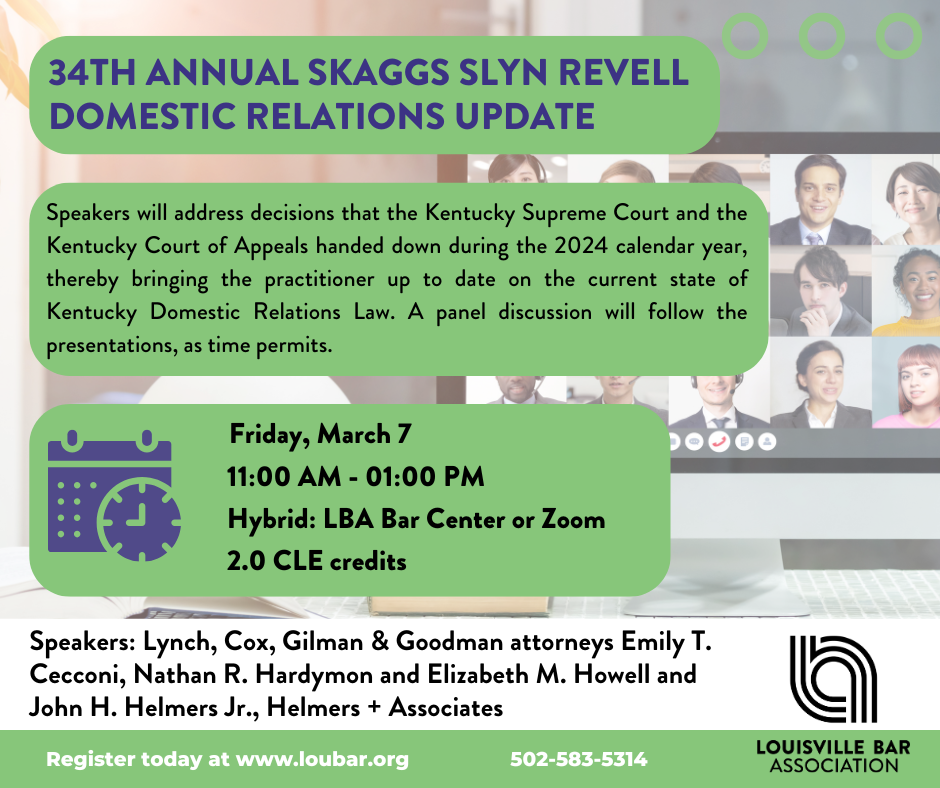 34TH ANNUAL SKAGGS SLYN REVELL DOMESTIC RELATIONS UPDATE

Speakers will address decisions that the Kentucky Supreme Court and the Kentucky Court of Appeals handed down during the 2024 calendar year, thereby bringing the practitioner up to date on the current state of Kentucky Domestic Relations Law. A panel discussion will follow the presentations, as time permits.

Friday, March 7
11:00 AM - 01:00 PM
Hybrid: LBA Bar Center or Zoom
2.0 CLE credits

Speakers: Lynch, Cox, Gilman & Goodman attorneys Emily T. Cecconi, Nathan R. Hardymon and Elizabeth M. Howell and John H. Helmers Jr., Helmers + Associates

LOUISVILLE BAR ASSOCIATION

Register today at www.loubar.org

502-583-5314